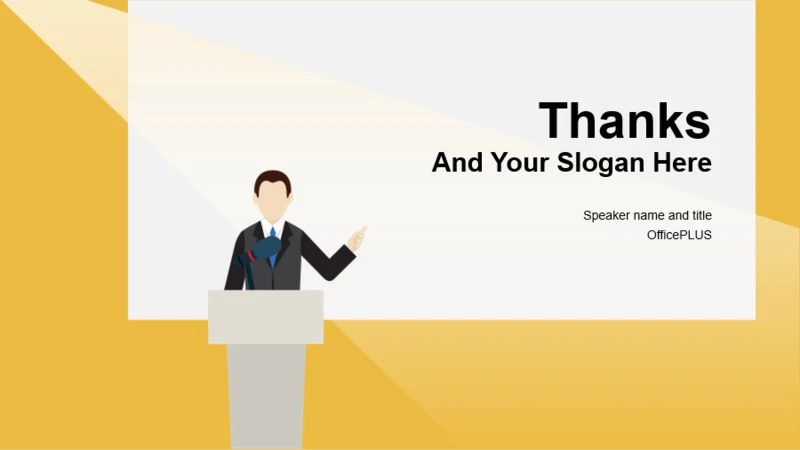 Thanks
And Your Slogan Here

Speaker name and title
OfficePLUS